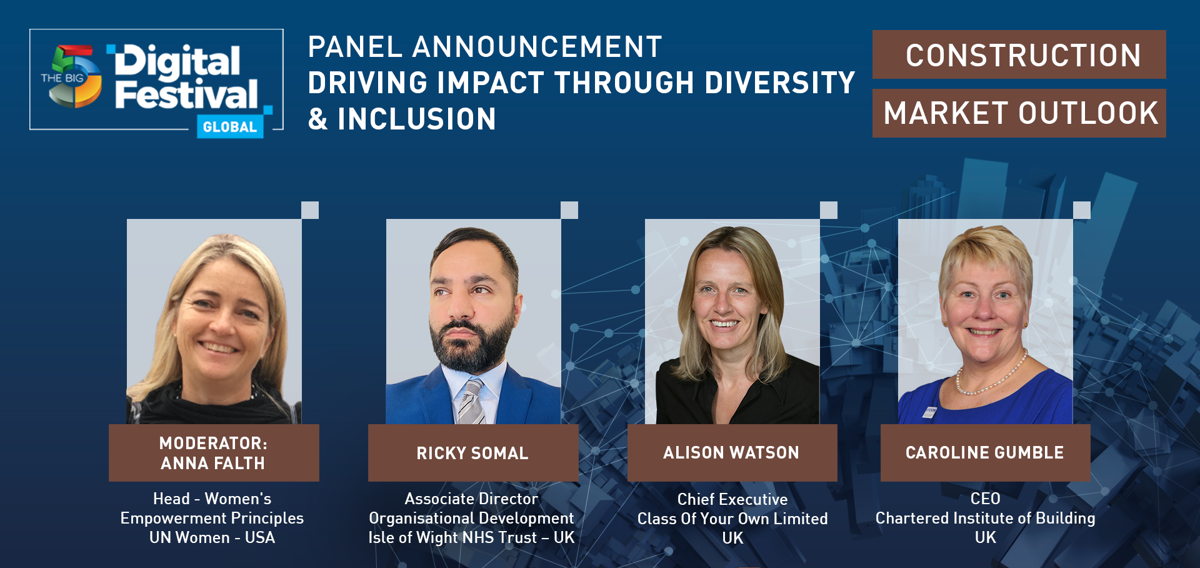 THE BIG 5 Digital Festival GLOBAL

PANEL ANNOUNCEMENT
DRIVING IMPACT THROUGH DIVERSITY & INCLUSION

CONSTRUCTION

MARKET OUTLOOK

MODERATOR: ANNA FALTH
Head - Women's Empowerment Principles
UN Women - USA

RICKY SOMAL
Associate Director
Organisational Development
Isle of Wight NHS Trust – UK

ALISON WATSON
Chief Executive
Class Of Your Own Limited
UK

CAROLINE GUMBLE
CEO
Chartered Institute of Building
UK